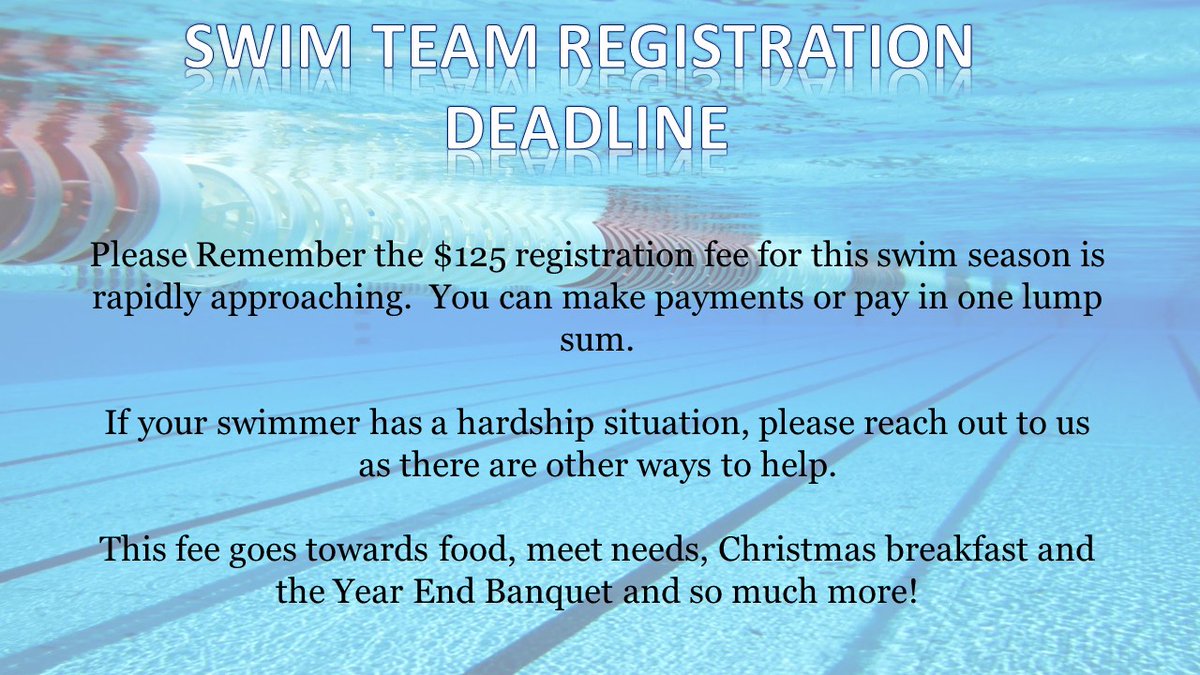 SWIM TEAM REGISTRATION DEADLINE

Please Remember the \$125 registration fee for this swim season is rapidly approaching. You can make payments or pay in one lump sum.

If your swimmer has a hardship situation, please reach out to us as there are other ways to help.

This fee goes towards food, meet needs, Christmas breakfast and the Year End Banquet and so much more!